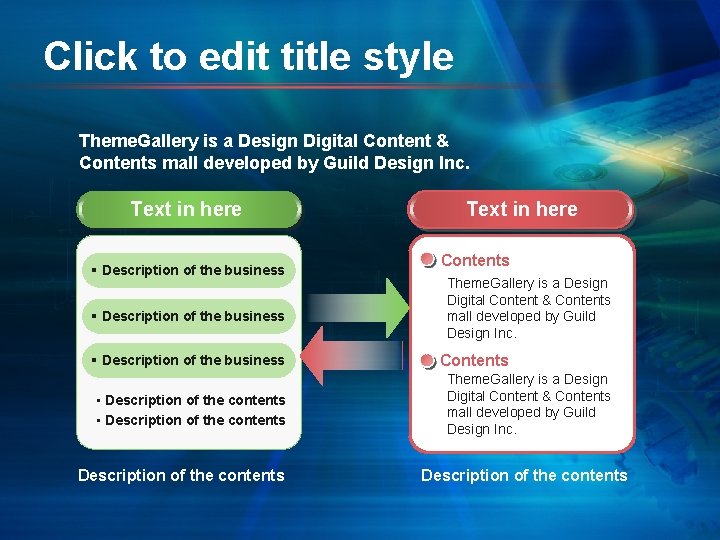 Click to edit title style

ThemeGallery is a Design Digital Content & Contents mall developed by Guild Design Inc.

Text in here

▪ Description of the business

▪ Description of the business

▪ Description of the business

▪ Description of the contents
▪ Description of the contents

Description of the contents

Text in here

Contents
ThemeGallery is a Design Digital Content & Contents mall developed by Guild Design Inc.

Contents
ThemeGallery is a Design Digital Content & Contents mall developed by Guild Design Inc.

Description of the contents